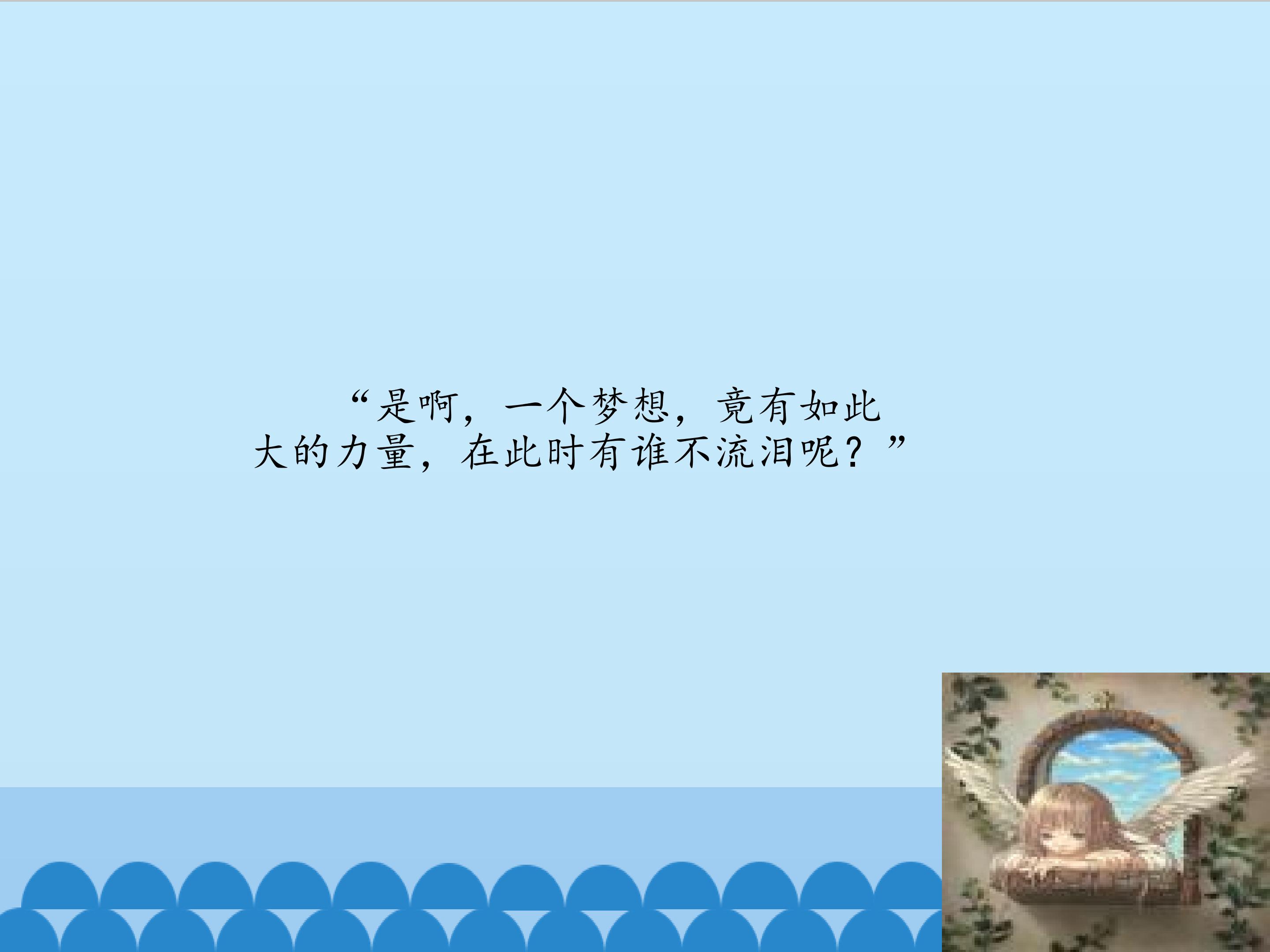 “是啊，一个梦想，竟有如此大的力量，在此时有谁不流泪呢？”